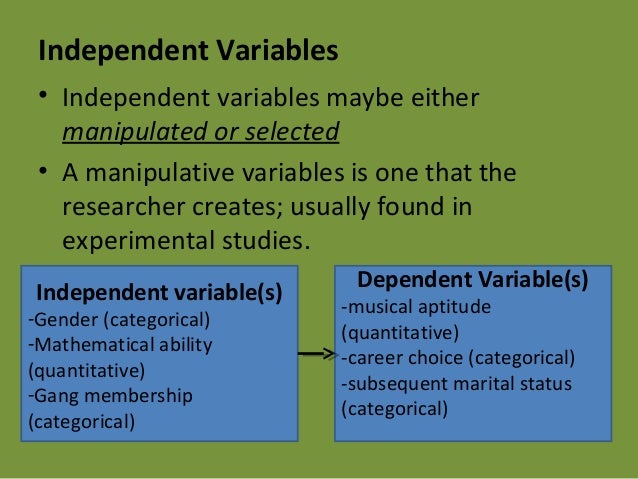 Independent Variables

• Independent variables maybe either manipulated or selected

• A manipulative variables is one that the researcher creates; usually found in experimental studies.

Independent variable(s)
-Gender (categorical)
-Mathematical ability (quantitative)
-Gang membership (categorical)

Dependent Variable(s)
-musical aptitude (quantitative)
-career choice (categorical)
-subsequent marital status (categorical)